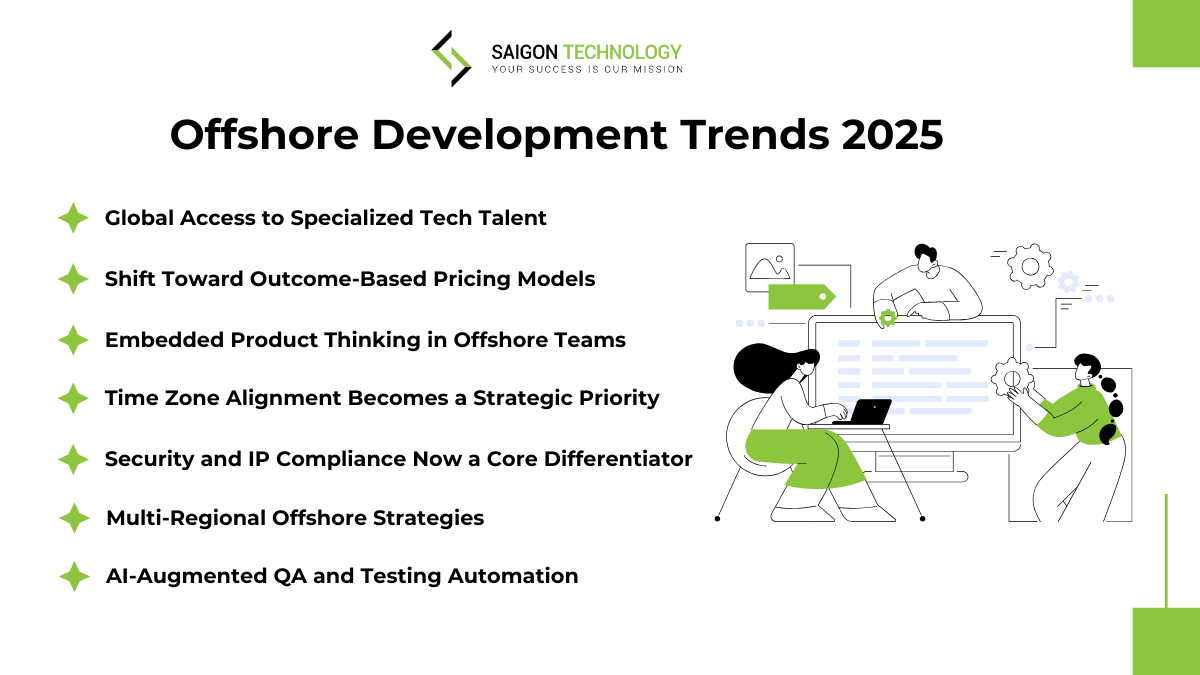 SAIGON TECHNOLOGY
YOUR SUCCESS IS OUR MISSION

Offshore Development Trends 2025

Global Access to Specialized Tech Talent

Shift Toward Outcome-Based Pricing Models

Embedded Product Thinking in Offshore Teams

Time Zone Alignment Becomes a Strategic Priority

Security and IP Compliance Now a Core Differentiator

Multi-Regional Offshore Strategies

AI-Augmented QA and Testing Automation